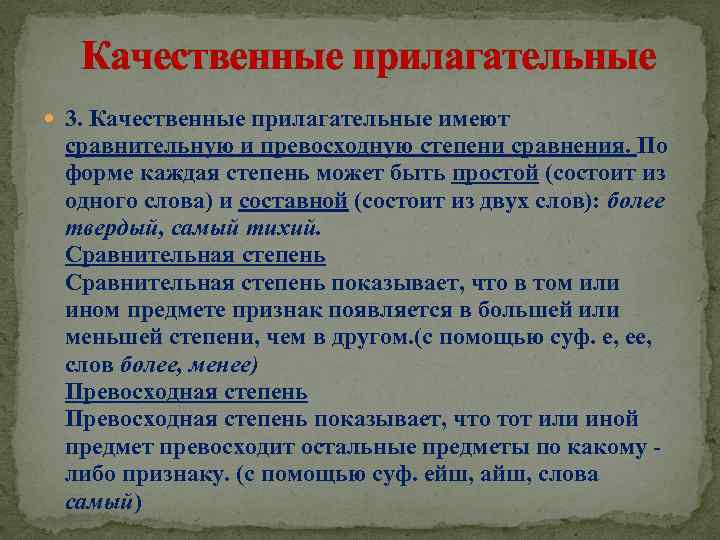 Качественные прилагательные

3. Качественные прилагательные имеют сравнительную и превосходную степени сравнения. По форме каждая степень может быть простой (состоит из одного слова) и составной (состоит из двух слов): более твердый, самый тихий.
Сравнительная степень
Сравнительная степень показывает, что в том или ином предмете признак появляется в большей или меньшей степени, чем в другом.(с помощью суф. е, ее, слов более, менее)
Превосходная степень
Превосходная степень показывает, что тот или иной предмет превосходит остальные предметы по какому - либо признаку. (с помощью суф. ейш, айш, слова самый)